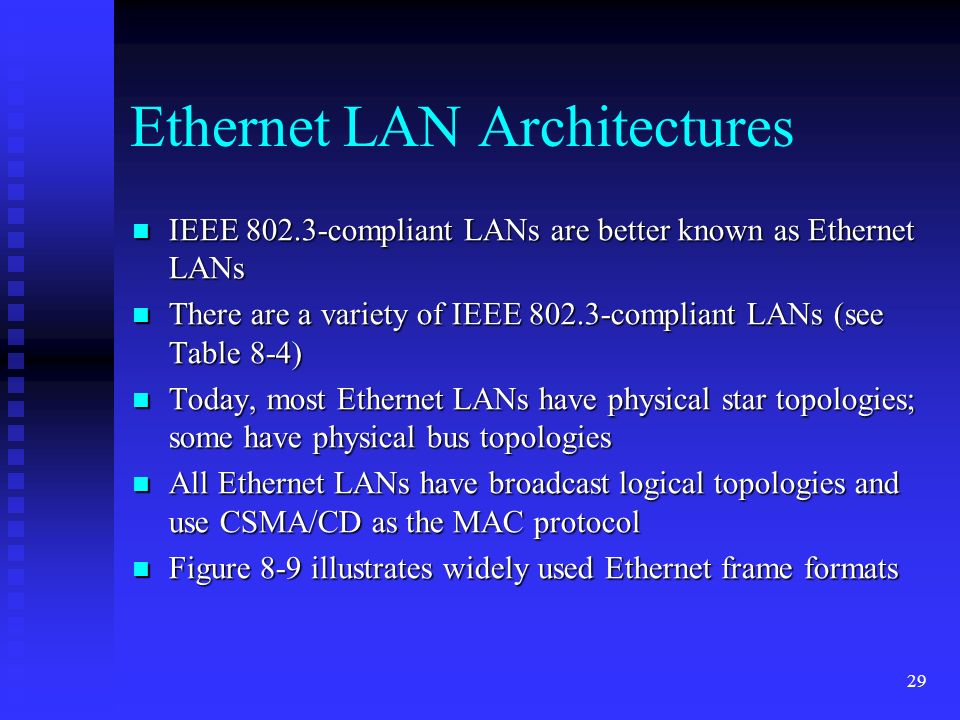 Ethernet LAN Architectures

- IEEE 802.3-compliant LANs are better known as Ethernet LANs
- There are a variety of IEEE 802.3-compliant LANs (see Table 8-4)
- Today, most Ethernet LANs have physical star topologies; some have physical bus topologies
- All Ethernet LANs have broadcast logical topologies and use CSMA/CD as the MAC protocol
- Figure 8-9 illustrates widely used Ethernet frame formats

29